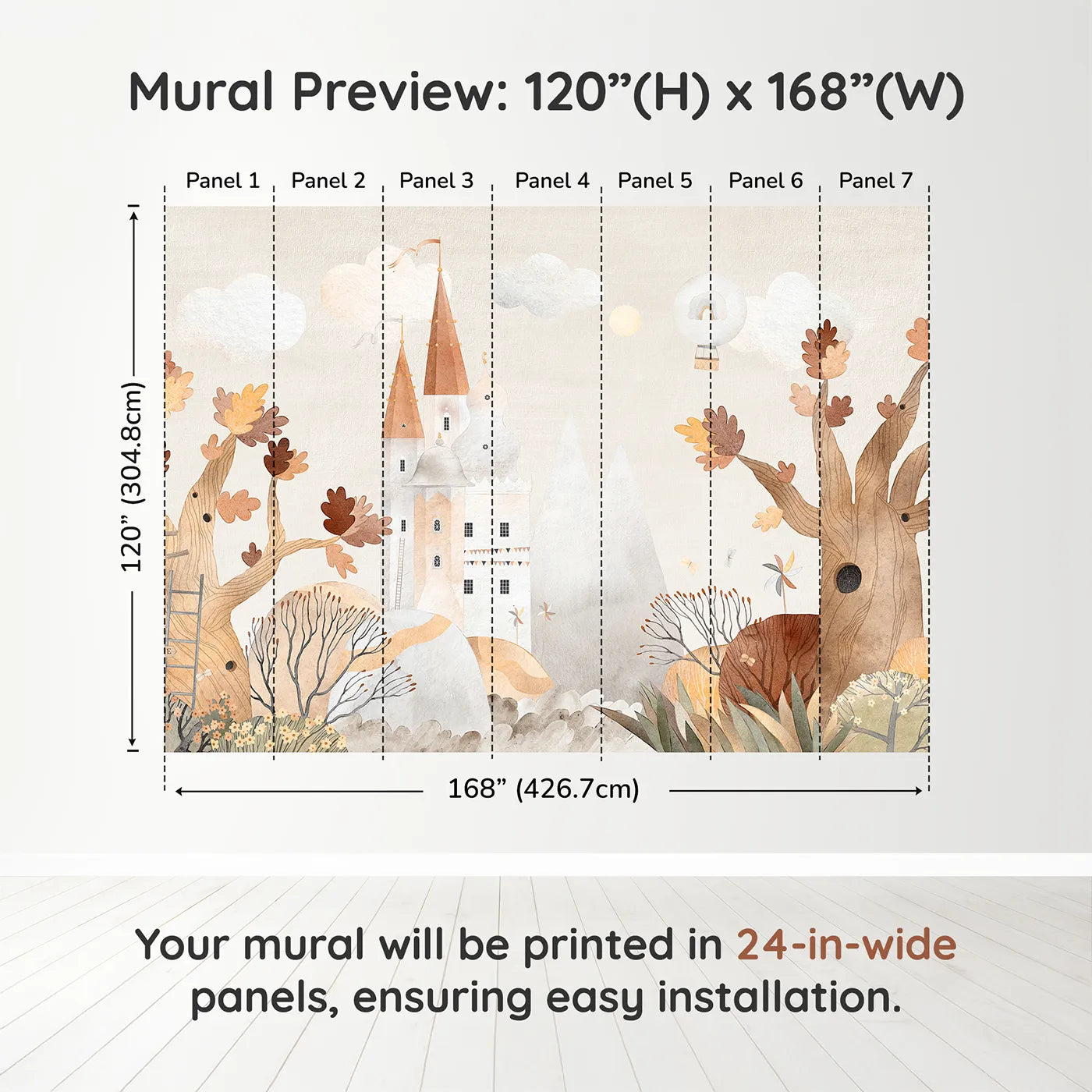 Mural Preview: 120”(H) x 168”(W)

Panel 1 Panel 2 Panel 3 Panel 4 Panel 5 Panel 6 Panel 7

120” (304.8cm)

168” (426.7cm)

Your mural will be printed in 24-in-wide panels, ensuring easy installation.